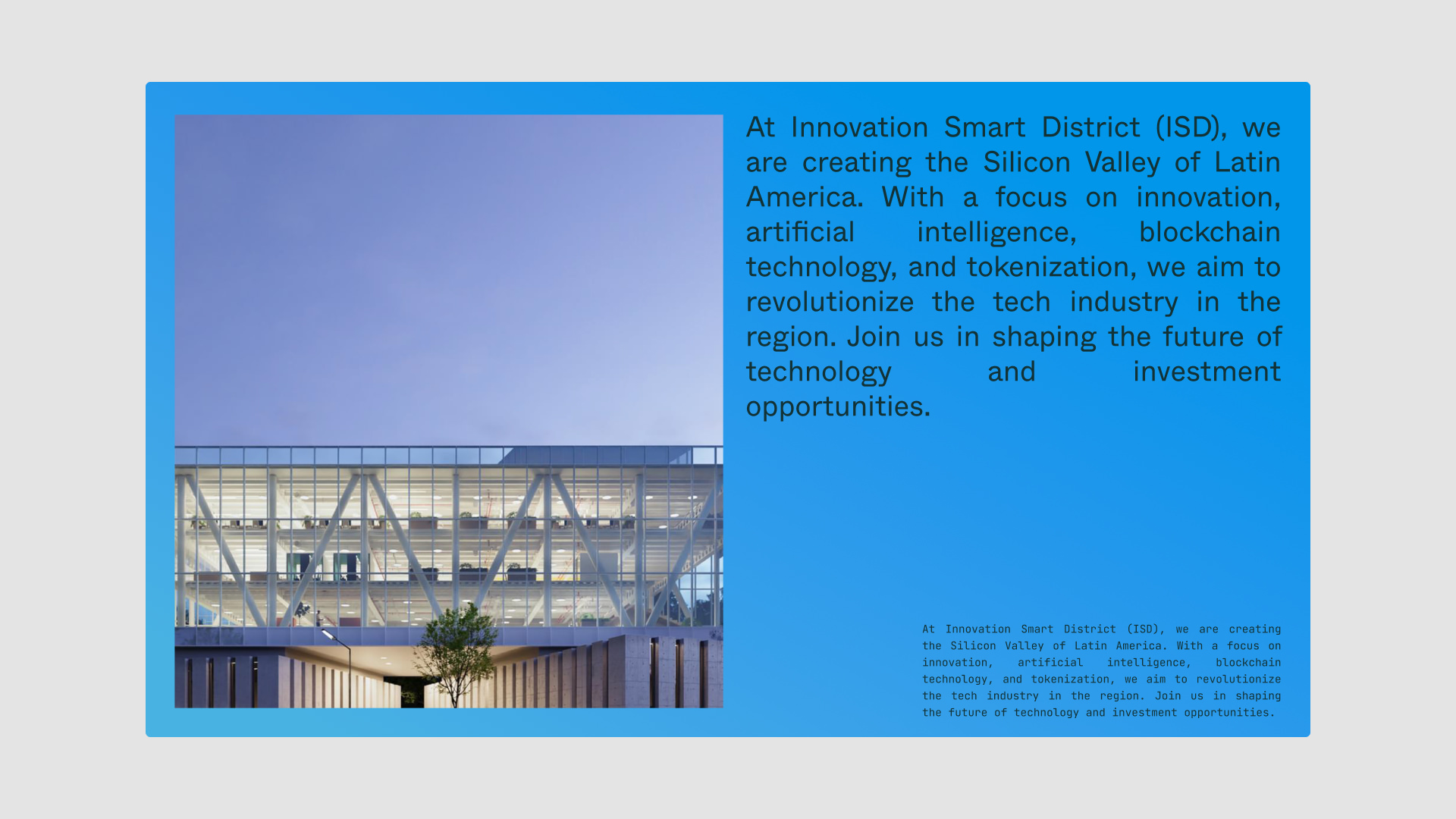 At Innovation Smart District (ISD), we are creating the Silicon Valley of Latin America. With a focus on innovation, artificial intelligence, blockchain technology, and tokenization, we aim to revolutionize the tech industry in the region. Join us in shaping the future of technology and investment opportunities.

At Innovation Smart District (ISD), we are creating the Silicon Valley of Latin America. With a focus on innovation, artificial intelligence, blockchain technology, and tokenization, we aim to revolutionize the tech industry in the region. Join us in shaping the future of technology and investment opportunities.